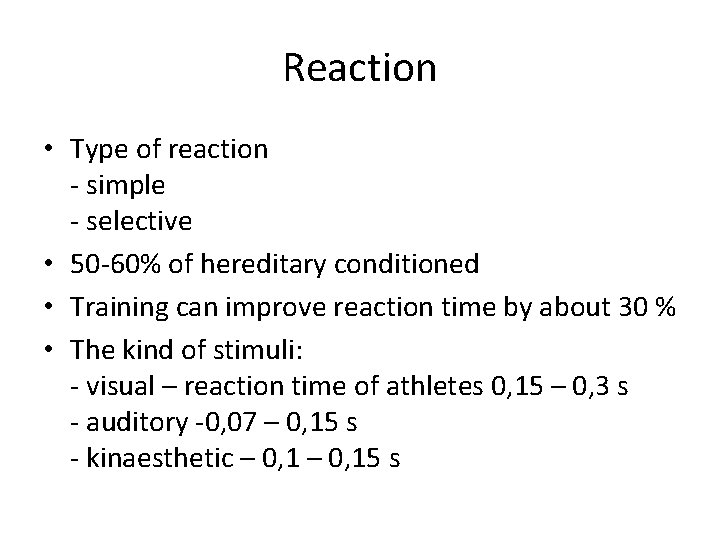 Reaction

• Type of reaction
- simple
- selective

• 50-60% of hereditary conditioned

• Training can improve reaction time by about 30 %

• The kind of stimuli:
- visual – reaction time of athletes 0,15 – 0,3 s
- auditory -0,07 – 0,15 s
- kinaesthetic – 0,1 – 0,15 s